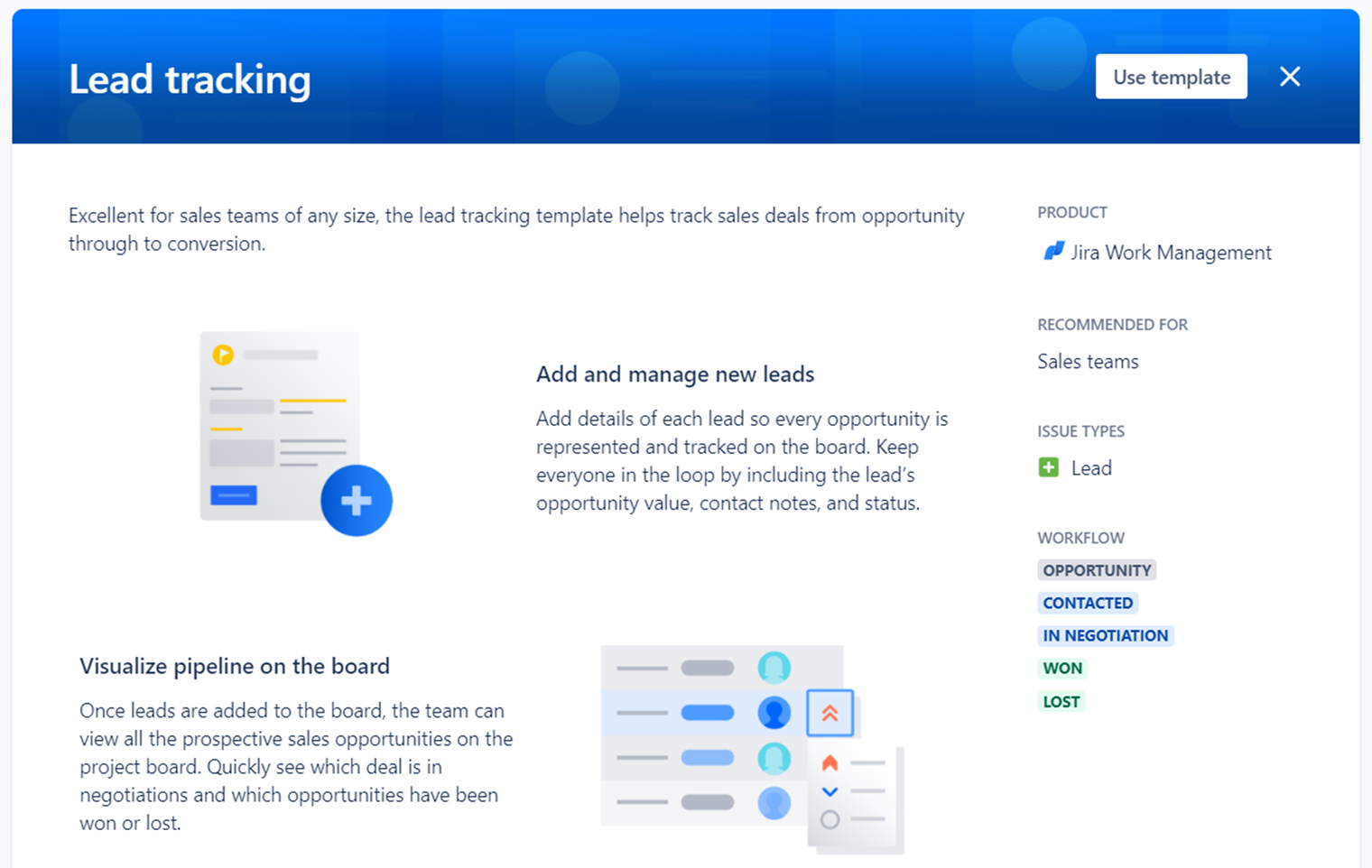 Lead tracking

Use template

Excellent for sales teams of any size, the lead tracking template helps track sales deals from opportunity through to conversion.

Add and manage new leads

Add details of each lead so every opportunity is represented and tracked on the board. Keep everyone in the loop by including the lead's opportunity value, contact notes, and status.

Visualize pipeline on the board

Once leads are added to the board, the team can view all the prospective sales opportunities on the project board. Quickly see which deal is in negotiations and which opportunities have been won or lost.

PRODUCT

Jira Work Management

RECOMMENDED FOR

Sales teams

ISSUE TYPES

Lead

WORKFLOW

OPPORTUNITY

CONTACTED

IN NEGOTIATION

WON

LOST